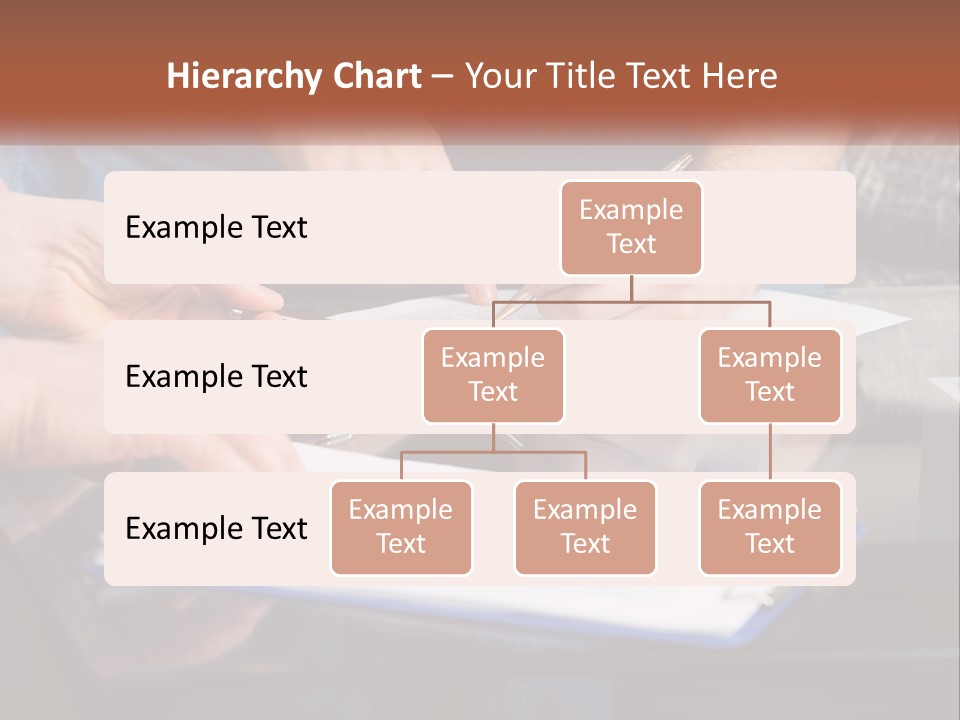 Hierarchy Chart – Your Title Text Here

Example Text

Example Text

Example Text

Example Text

Example Text

Example Text

Example Text

Example Text

Example Text